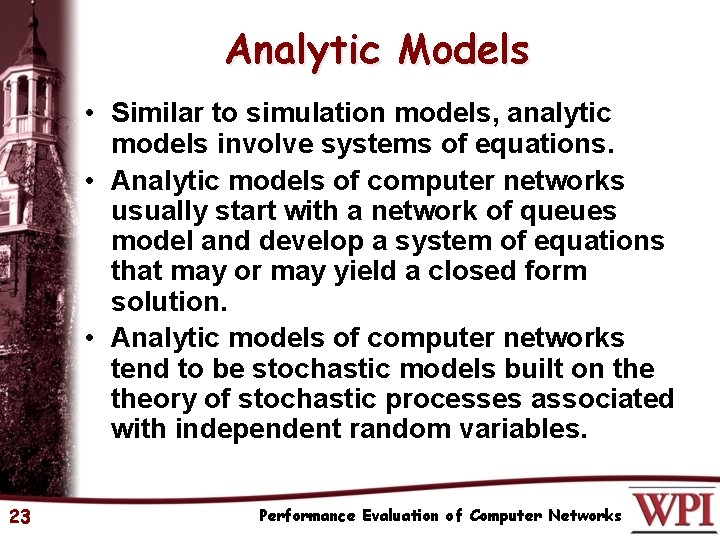 Analytic Models

• Similar to simulation models, analytic models involve systems of equations.

• Analytic models of computer networks usually start with a network of queues model and develop a system of equations that may or may yield a closed form solution.

• Analytic models of computer networks tend to be stochastic models built on the theory of stochastic processes associated with independent random variables.

23

Performance Evaluation of Computer Networks

WPI